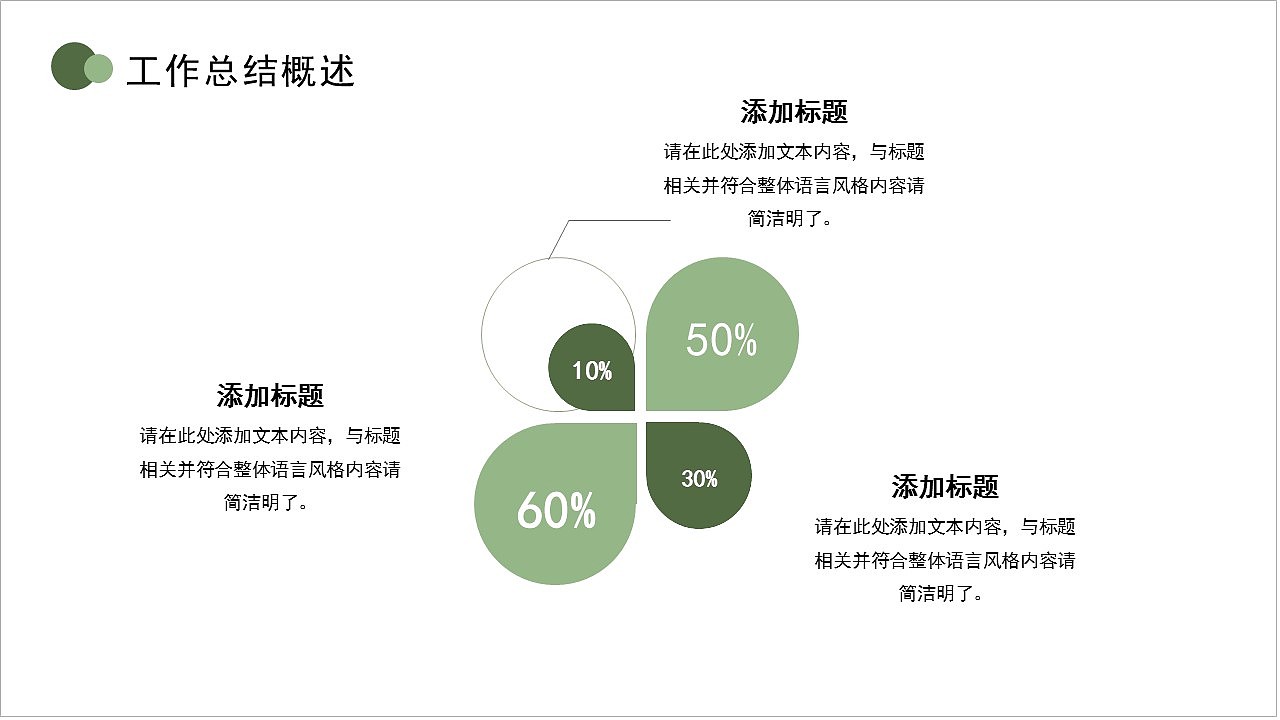 工作总结概述

添加标题
请在此处添加文本内容，与标题相关并符合整体语言风格内容请简洁明了。

10%

50%

添加标题
请在此处添加文本内容，与标题相关并符合整体语言风格内容请简洁明了。

60%

30%

添加标题
请在此处添加文本内容，与标题相关并符合整体语言风格内容请简洁明了。